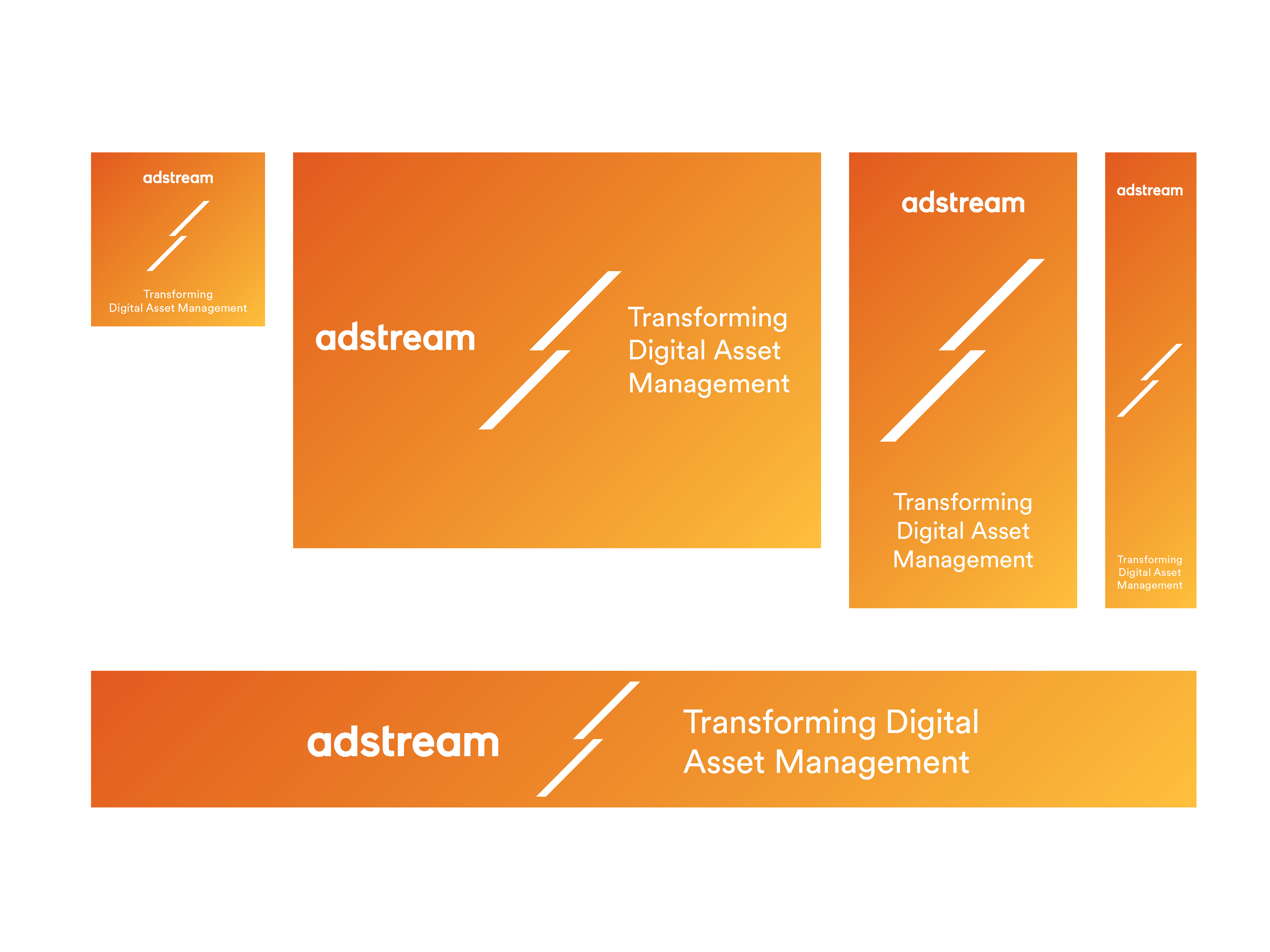 adstream

Transforming
Digital Asset Management

adstream

Transforming
Digital Asset
Management

adstream

Transforming
Digital Asset
Management

adstream

Transforming
Digital Asset
Management

adstream

Transforming Digital
Asset Management